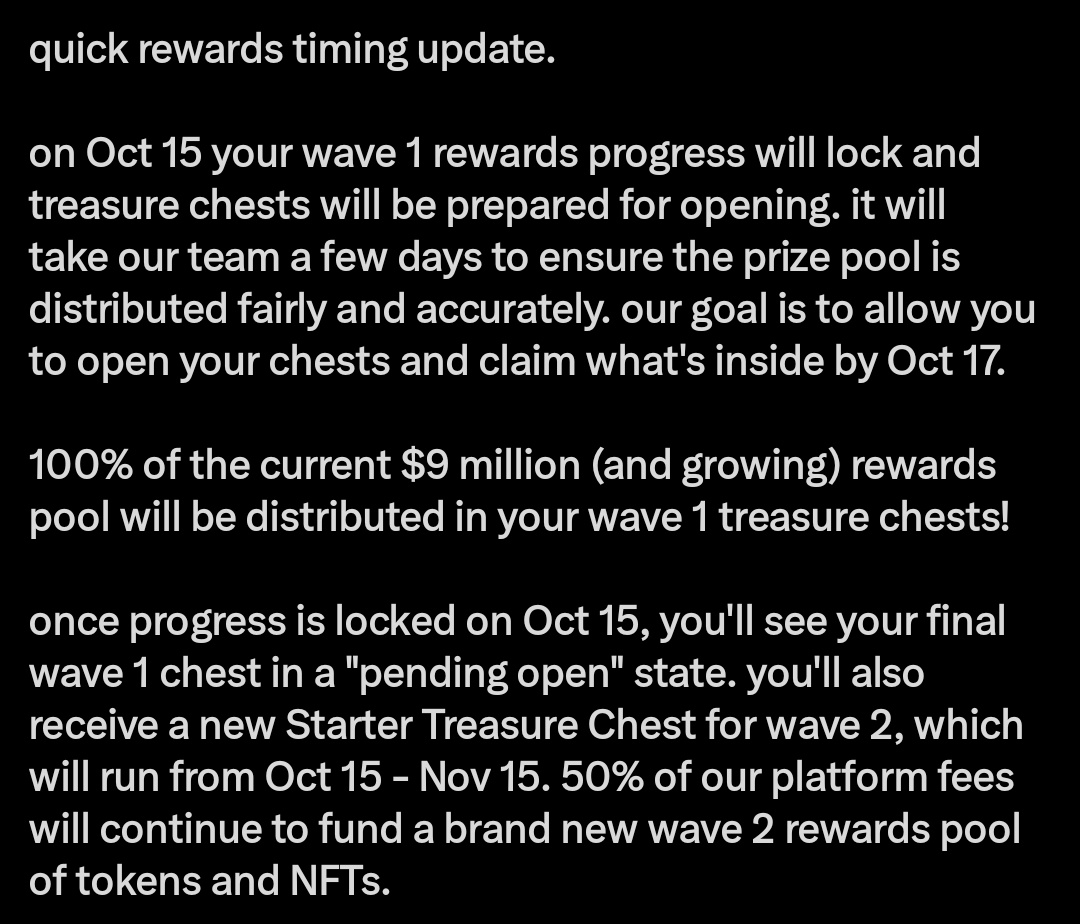 quick rewards timing update.

on Oct 15 your wave 1 rewards progress will lock and treasure chests will be prepared for opening. it will take our team a few days to ensure the prize pool is distributed fairly and accurately. our goal is to allow you to open your chests and claim what's inside by Oct 17.

100% of the current \$9 million (and growing) rewards pool will be distributed in your wave 1 treasure chests!

once progress is locked on Oct 15, you'll see your final wave 1 chest in a "pending open" state. you'll also receive a new Starter Treasure Chest for wave 2, which will run from Oct 15 - Nov 15. 50% of our platform fees will continue to fund a brand new wave 2 rewards pool of tokens and NFTs.